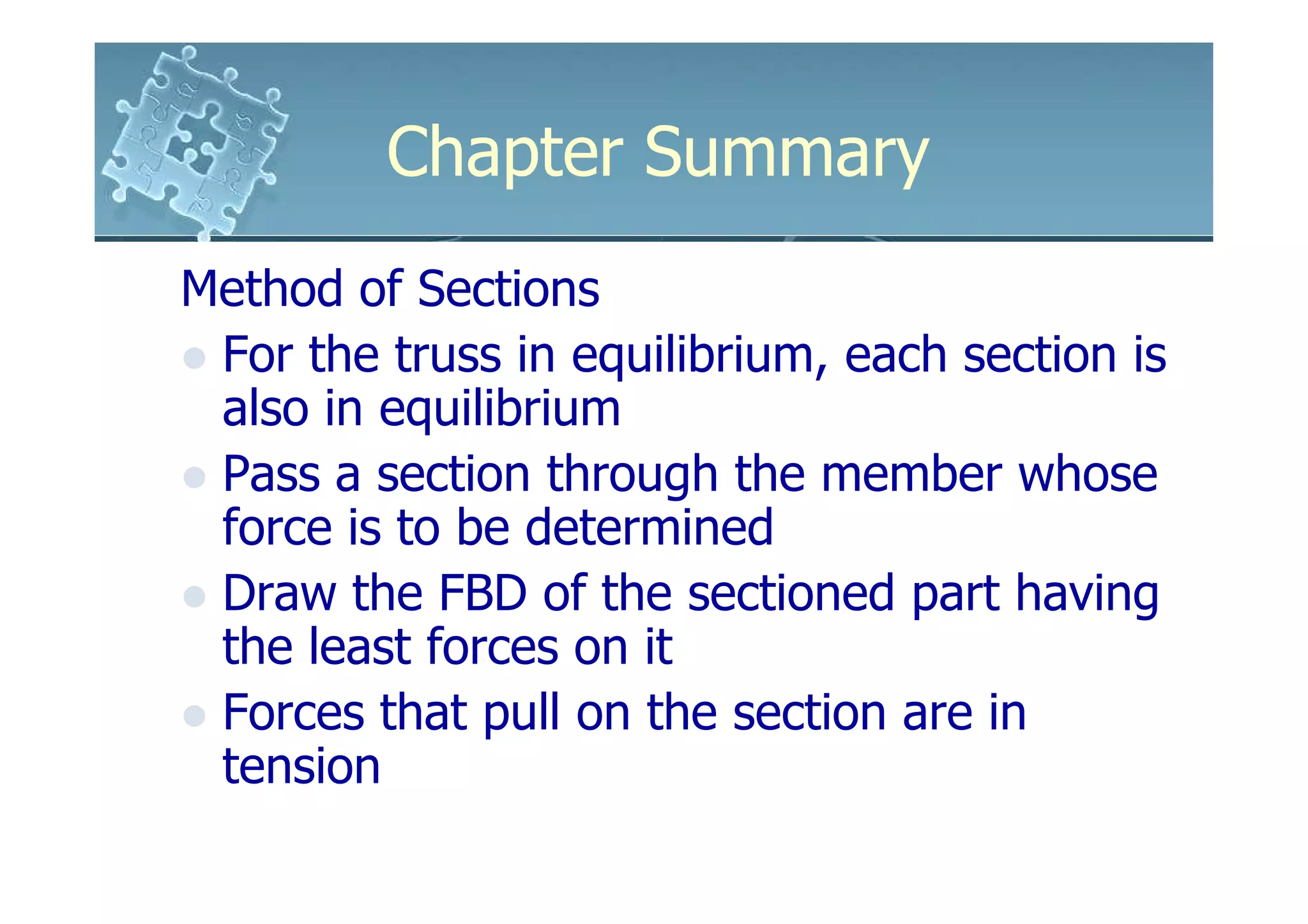 Chapter Summary

Method of Sections

- For the truss in equilibrium, each section is also in equilibrium
- Pass a section through the member whose force is to be determined
- Draw the FBD of the sectioned part having the least forces on it
- Forces that pull on the section are in tension